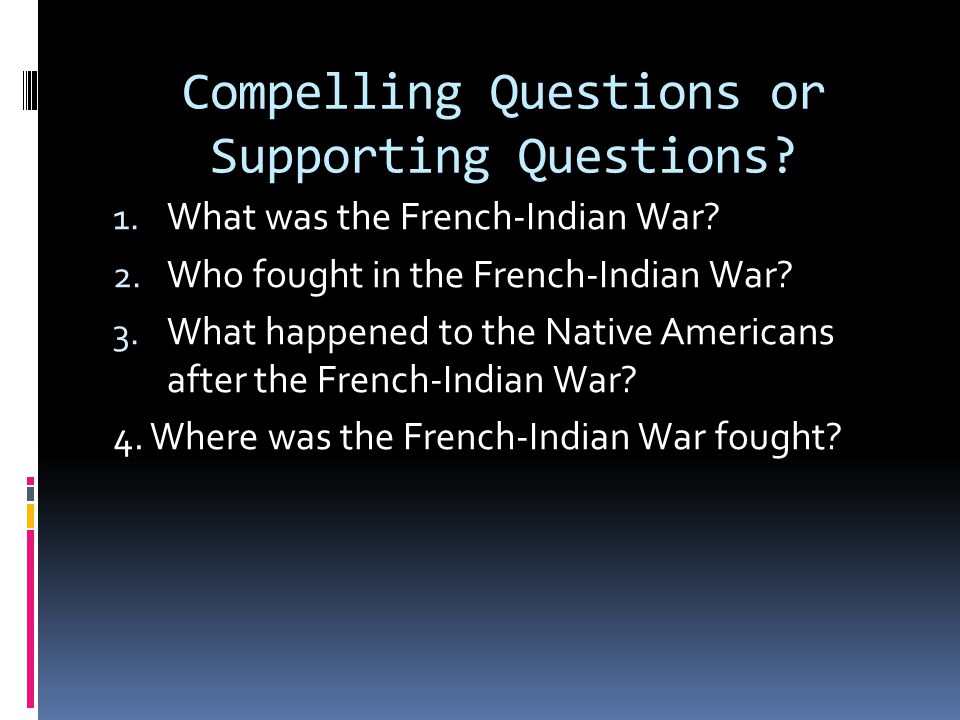 Compelling Questions or Supporting Questions?

1. What was the French-Indian War?
2. Who fought in the French-Indian War?
3. What happened to the Native Americans after the French-Indian War?
4. Where was the French-Indian War fought?